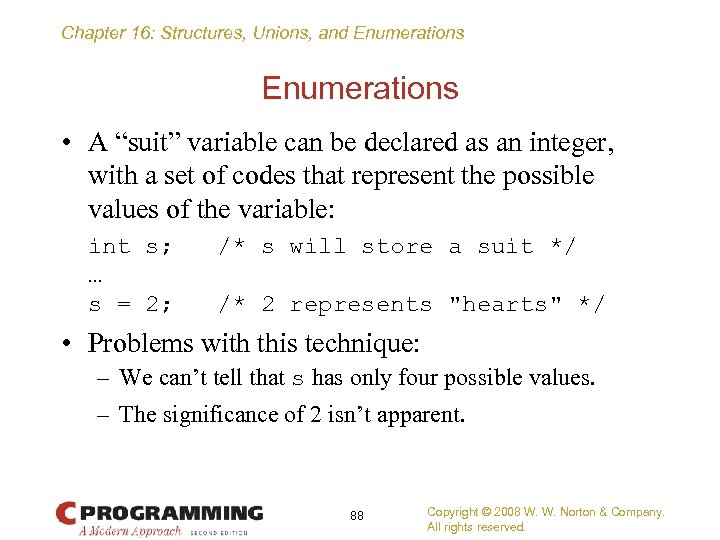 Chapter 16: Structures, Unions, and Enumerations

Enumerations

• A “suit” variable can be declared as an integer, with a set of codes that represent the possible values of the variable:

int s;   /* s will store a suit */
…
s = 2;   /* 2 represents "hearts" */

• Problems with this technique:
– We can’t tell that s has only four possible values.
– The significance of 2 isn’t apparent.

C PROGRAMMING
A Modern Approach SECOND EDITION

88

Copyright © 2008 W. W. Norton & Company.
All rights reserved.